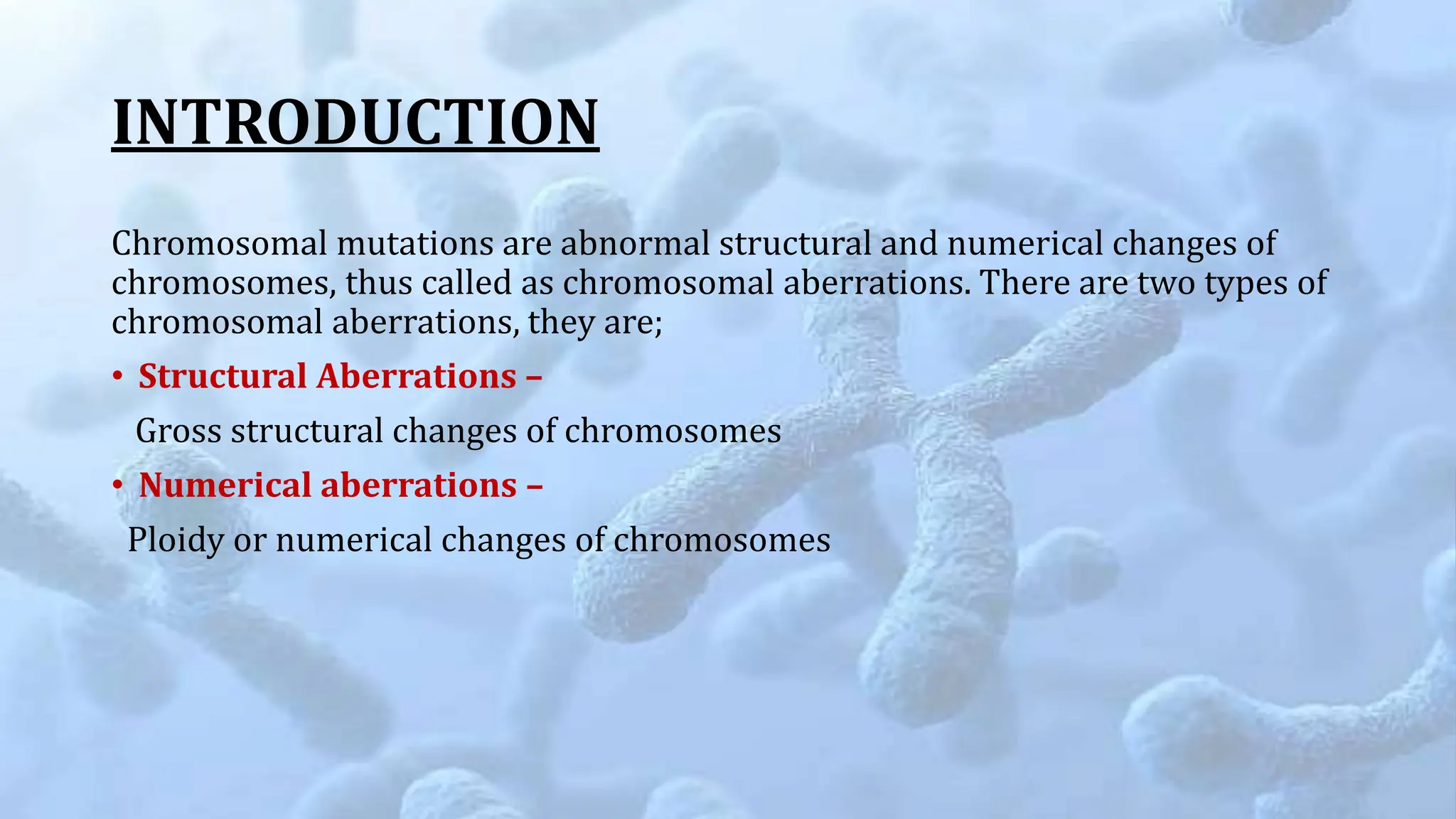 INTRODUCTION

Chromosomal mutations are abnormal structural and numerical changes of chromosomes, thus called as chromosomal aberrations. There are two types of chromosomal aberrations, they are;

• Structural Aberrations –

Gross structural changes of chromosomes

• Numerical aberrations –

Ploidy or numerical changes of chromosomes